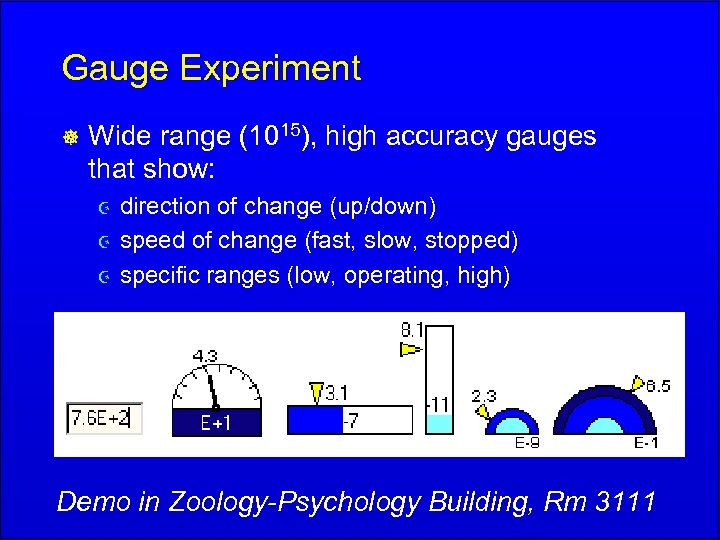 Gauge Experiment

Wide range ($10^{15}$), high accuracy gauges that show:

direction of change (up/down)

speed of change (fast, slow, stopped)

specific ranges (low, operating, high)

7.6E+2

4.3

E+1

3.1

-7

8.1

-11

2.3

E-9

6.5

E-1

Demo in Zoology-Psychology Building, Rm 3111